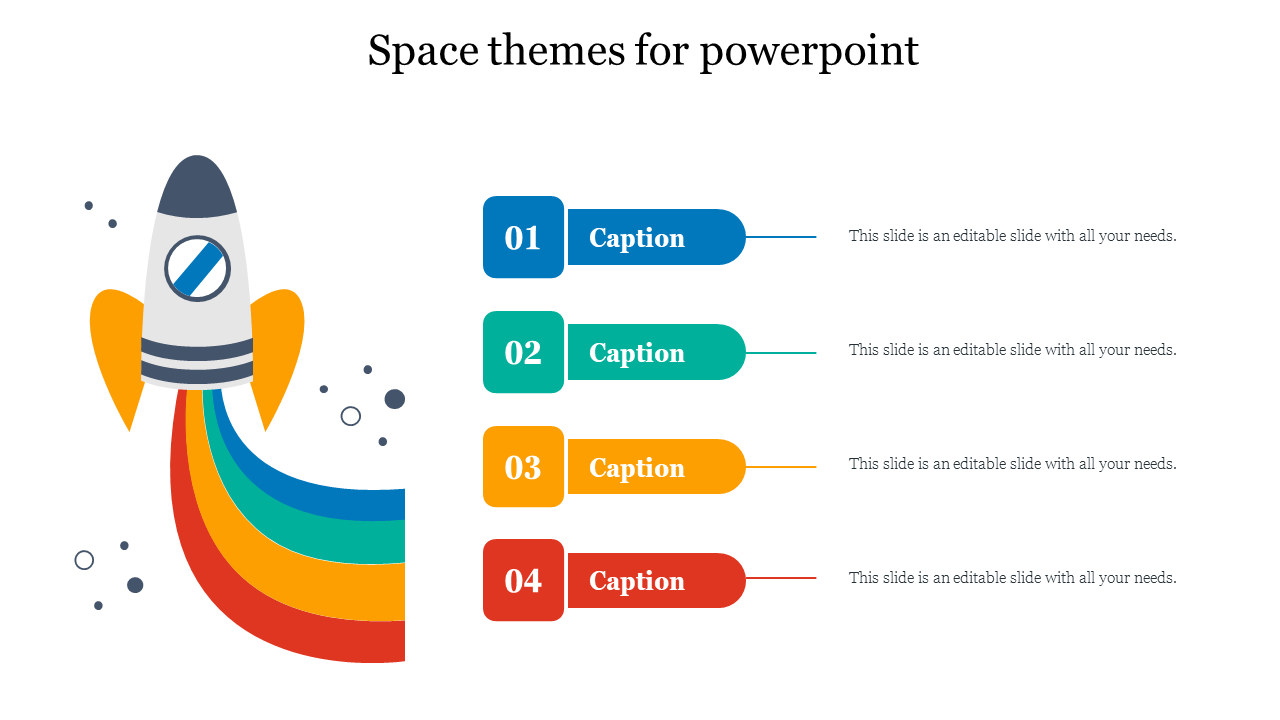 Space themes for powerpoint

01 Caption

This slide is an editable slide with all your needs.

02 Caption

This slide is an editable slide with all your needs.

03 Caption

This slide is an editable slide with all your needs.

04 Caption

This slide is an editable slide with all your needs.